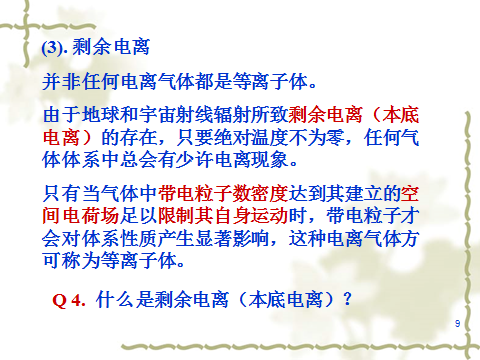 (3). 剩余电离

并非任何电离气体都是等离子体。

由于地球和宇宙射线辐射所致剩余电离（本底电离）的存在，只要绝对温度不为零，任何气体体系中总会有少许电离现象。

只有当气体中带电粒子数密度达到其建立的空间电荷场足以限制其自身运动时，带电粒子才会对体系性质产生显著影响，这种电离气体方可称为等离子体。

Q 4. 什么是剩余电离（本底电离）？

9